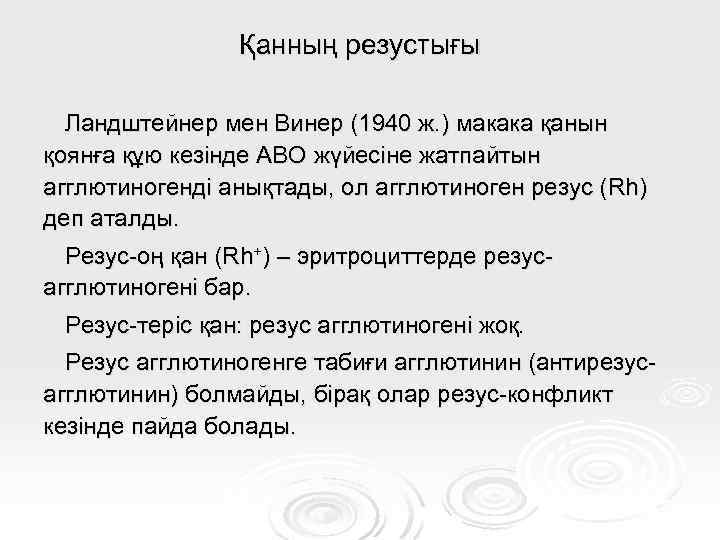 Қанның резустығы

Ландштейнер мен Винер (1940 ж.) макака қанын қоянға құю кезінде АВО жүйесіне жатпайтын агглютиногенді анықтады, ол агглютиноген резус (Rh) деп аталды.

Резус-оң қан ($Rh^+$) – эритроциттерде резус-агглютиногені бар.

Резус-теріс қан: резус агглютиногені жоқ.

Резус агглютиногенге табиғи агглютинин (антирезус-агглютинин) болмайды, бірақ олар резус-конфликт кезінде пайда болады.